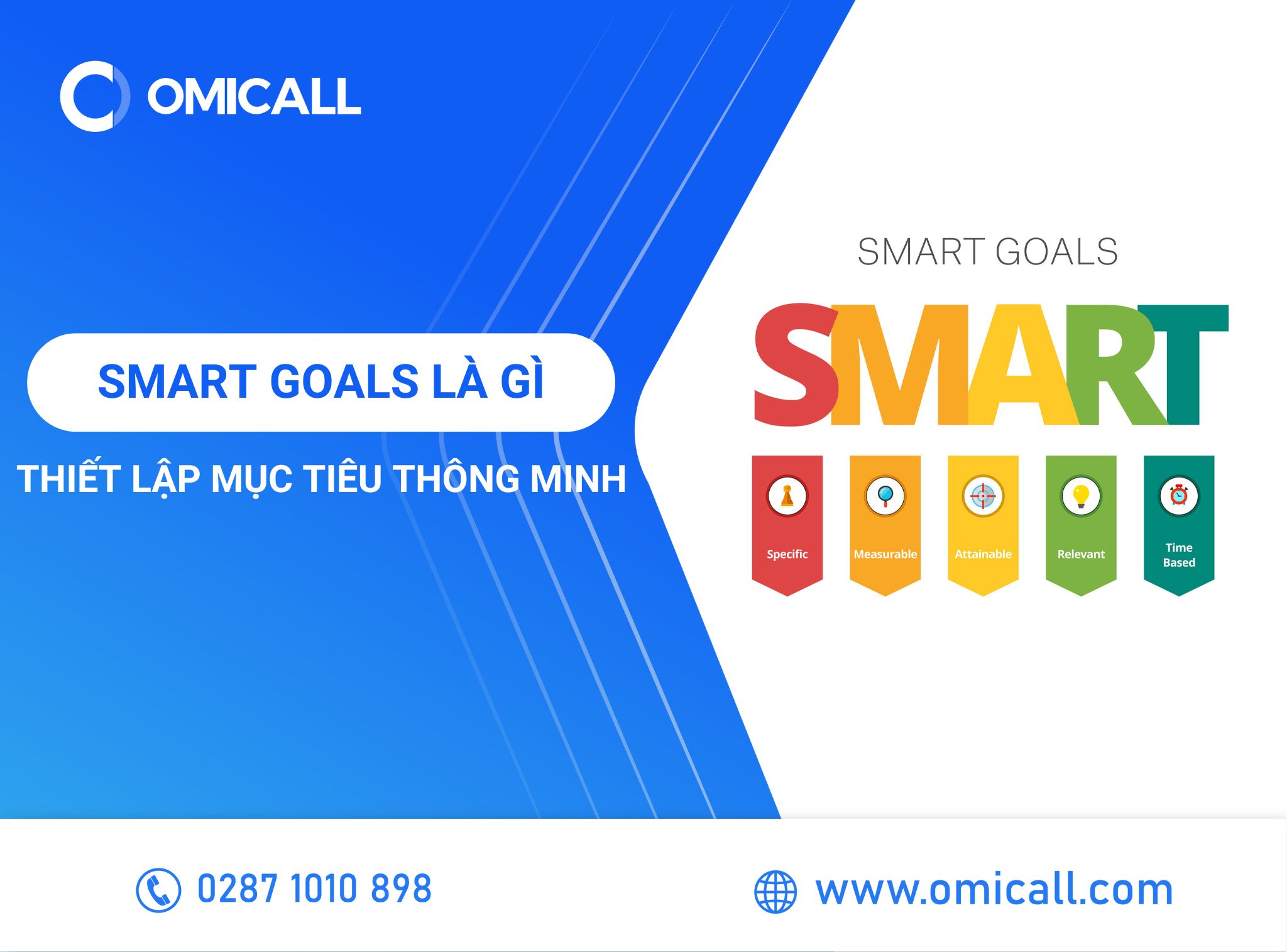 OMICALL

SMART GOALS LÀ GÌ

THIẾT LẬP MỤC TIÊU THÔNG MINH

SMART GOALS

SMART

Specific

Measurable

Attainable

Relevant

Time Based

0287 1010 898

www.omicall.com